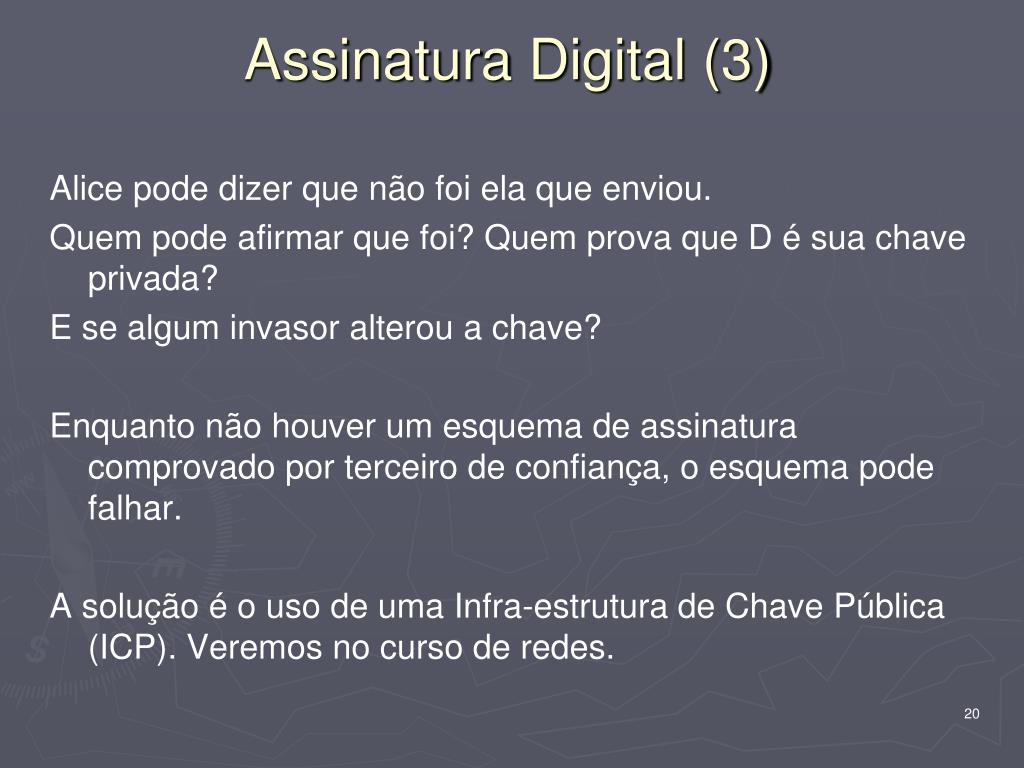 Assinatura Digital (3)

Alice pode dizer que não foi ela que enviou.

Quem pode afirmar que foi? Quem prova que D é sua chave privada?

E se algum invasor alterou a chave?

Enquanto não houver um esquema de assinatura comprovado por terceiro de confiança, o esquema pode falhar.

A solução é o uso de uma Infra-estrutura de Chave Pública (ICP). Veremos no curso de redes.

20